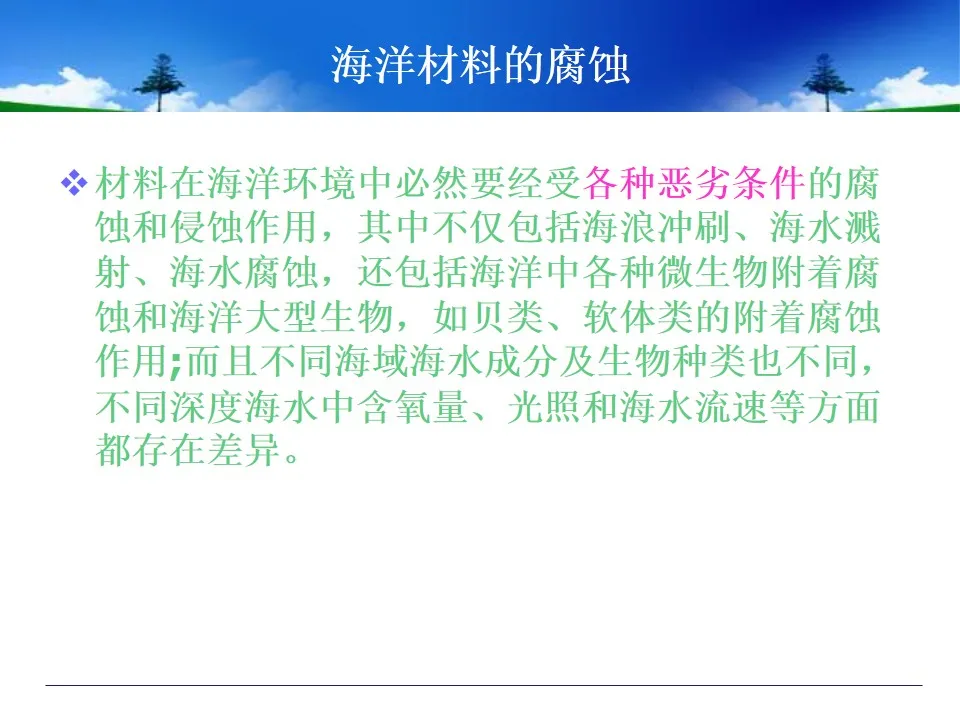 海洋材料的腐蚀

❖ 材料在海洋环境中必然要经受各种恶劣条件的腐蚀和侵蚀作用，其中不仅包括海浪冲刷、海水溅射、海水腐蚀，还包括海洋中各种微生物附着腐蚀和海洋大型生物，如贝类、软体类的附着腐蚀作用;而且不同海域海水成分及生物种类也不同，不同深度海水中含氧量、光照和海水流速等方面都存在差异。